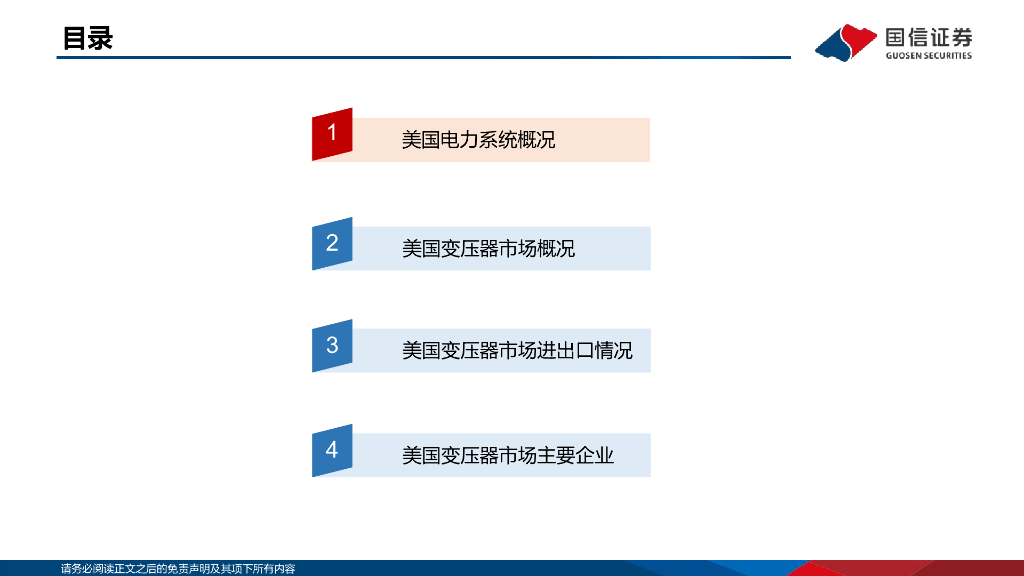 目录

国信证券
GUOSEN SECURITIES

1 美国电力系统概况

2 美国变压器市场概况

3 美国变压器市场进出口情况

4 美国变压器市场主要企业

请务必阅读正文之后的免责声明及其项下所有内容